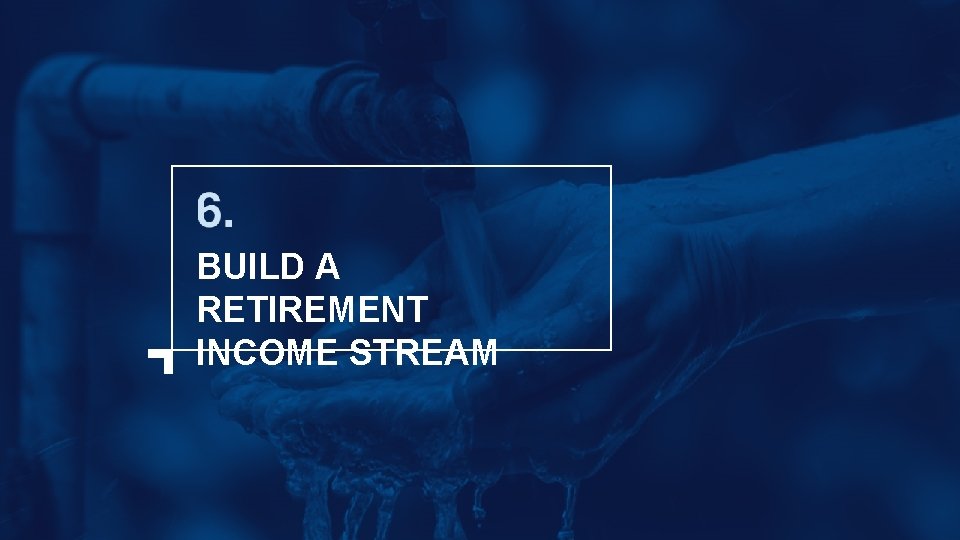 6.

BUILD A RETIREMENT INCOME STREAM